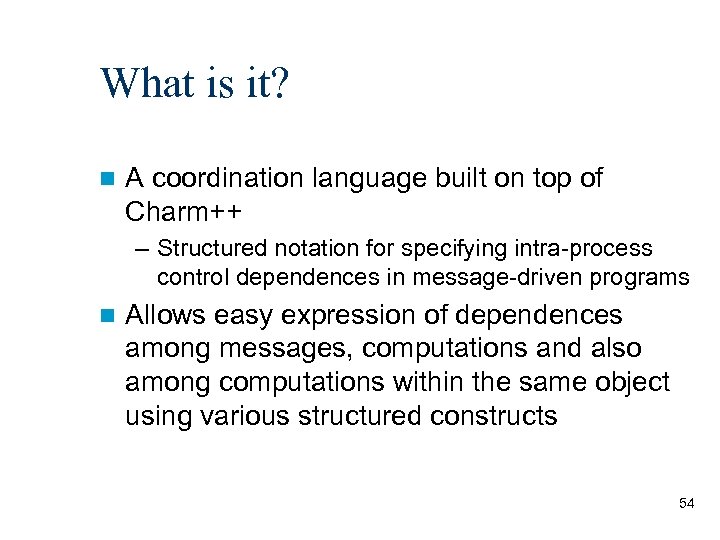 What is it?

A coordination language built on top of Charm++

– Structured notation for specifying intra-process control dependences in message-driven programs

Allows easy expression of dependences among messages, computations and also among computations within the same object using various structured constructs

54